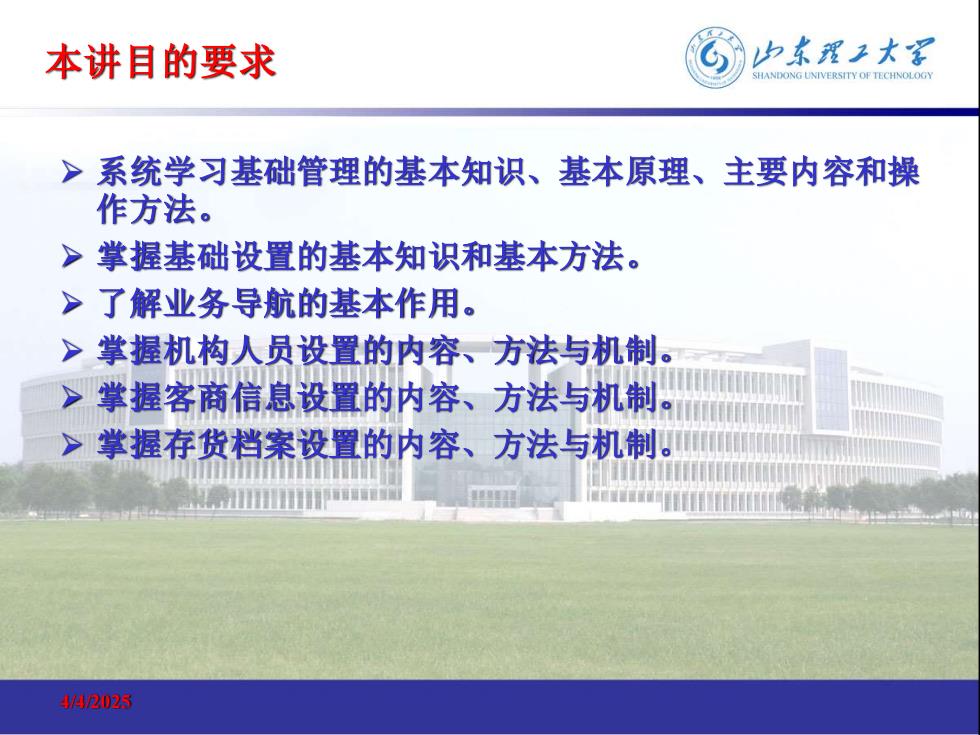 本讲目的要求

山东理工大学
SHANDONG UNIVERSITY OF TECHNOLOGY

➢ 系统学习基础管理的基本知识、基本原理、主要内容和操作方法。
➢ 掌握基础设置的基本知识和基本方法。
➢ 了解业务导航的基本作用。
➢ 掌握机构人员设置的内容、方法与机制。
➢ 掌握客商信息设置的内容、方法与机制。
➢ 掌握存货档案设置的内容、方法与机制。

4/4/2025